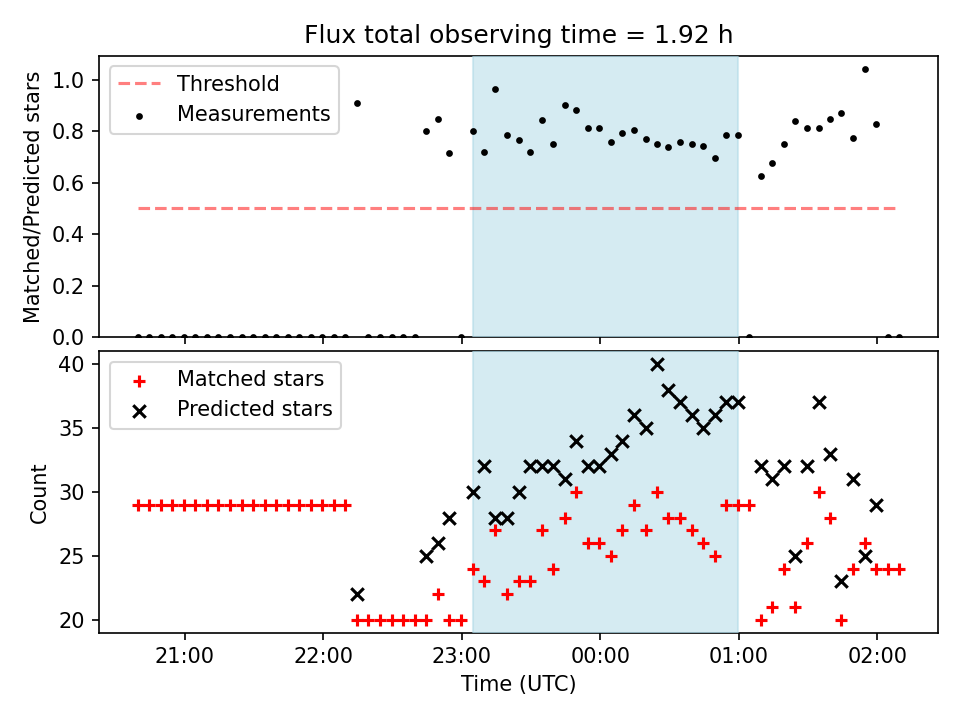 Flux total observing time = 1.92 h

Threshold
Measurements

Matched/Predicted stars

1.0
0.8
0.6
0.4
0.2
0.0

Matched stars
Predicted stars

Count

40
35
30
25
20

21:00
22:00
23:00
00:00
01:00
02:00

Time (UTC)